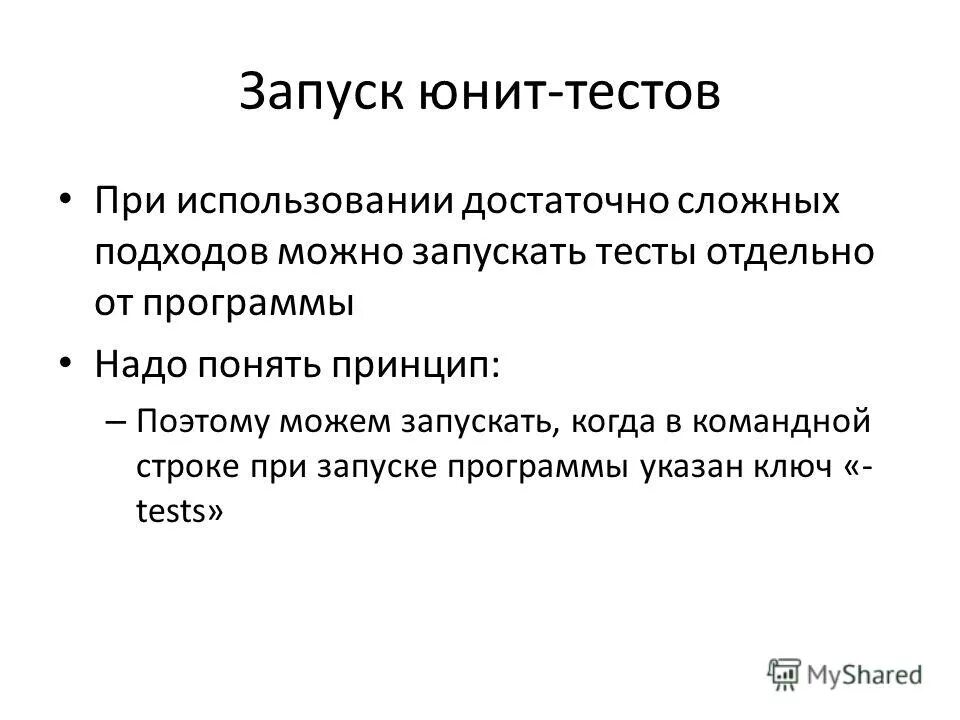 Запуск юнит-тестов

• При использовании достаточно сложных подходов можно запускать тесты отдельно от программы

• Надо понять принцип:

– Поэтому можем запускать, когда в командной строке при запуске программы указан ключ «-tests»

MyShared